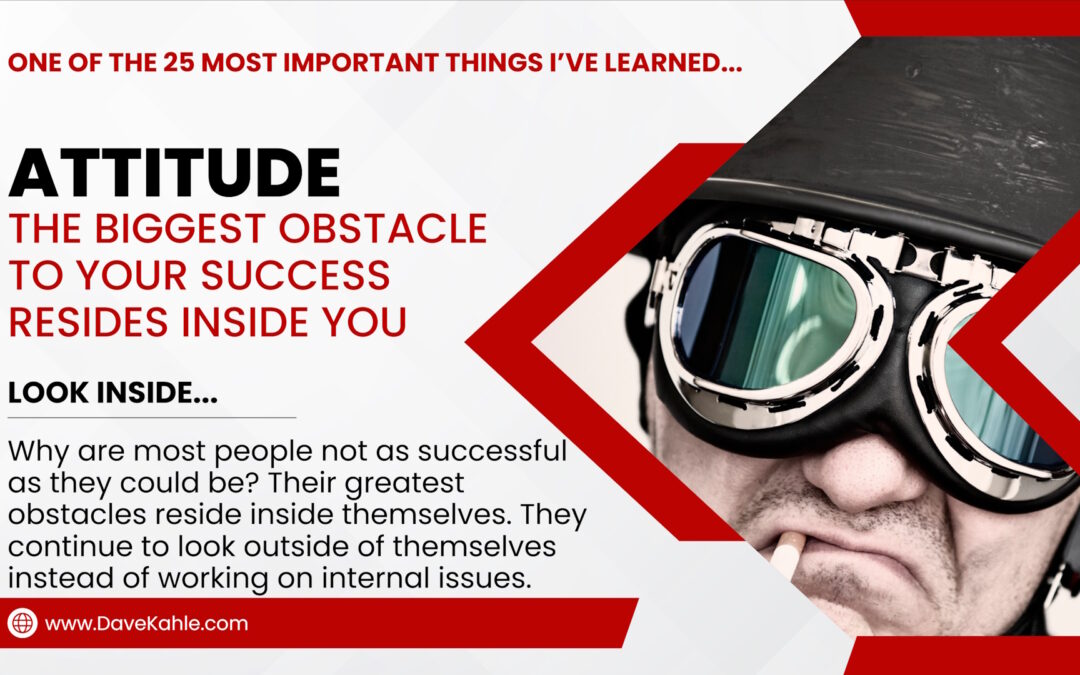 ONE OF THE 25 MOST IMPORTANT THINGS I'VE LEARNED...

ATTITUDE

THE BIGGEST OBSTACLE TO YOUR SUCCESS RESIDES INSIDE YOU

LOOK INSIDE...

Why are most people not as successful as they could be? Their greatest obstacles reside inside themselves. They continue to look outside of themselves instead of working on internal issues.

www.DaveKahle.com